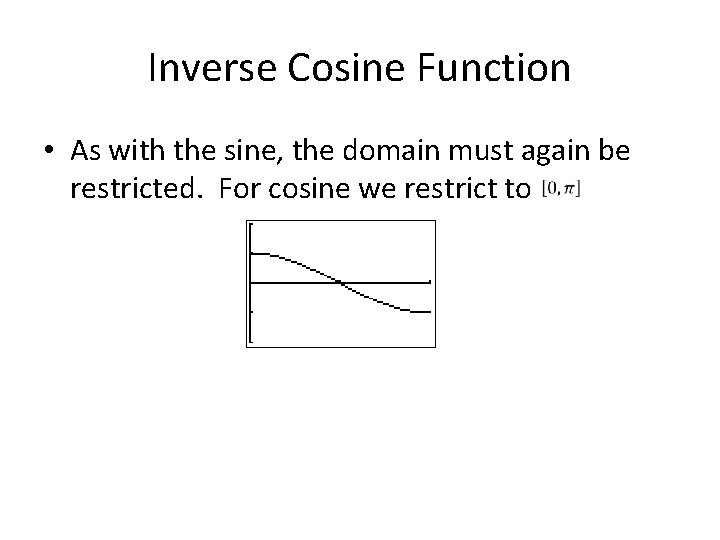 Inverse Cosine Function

• As with the sine, the domain must again be restricted. For cosine we restrict to $[0, \pi]$